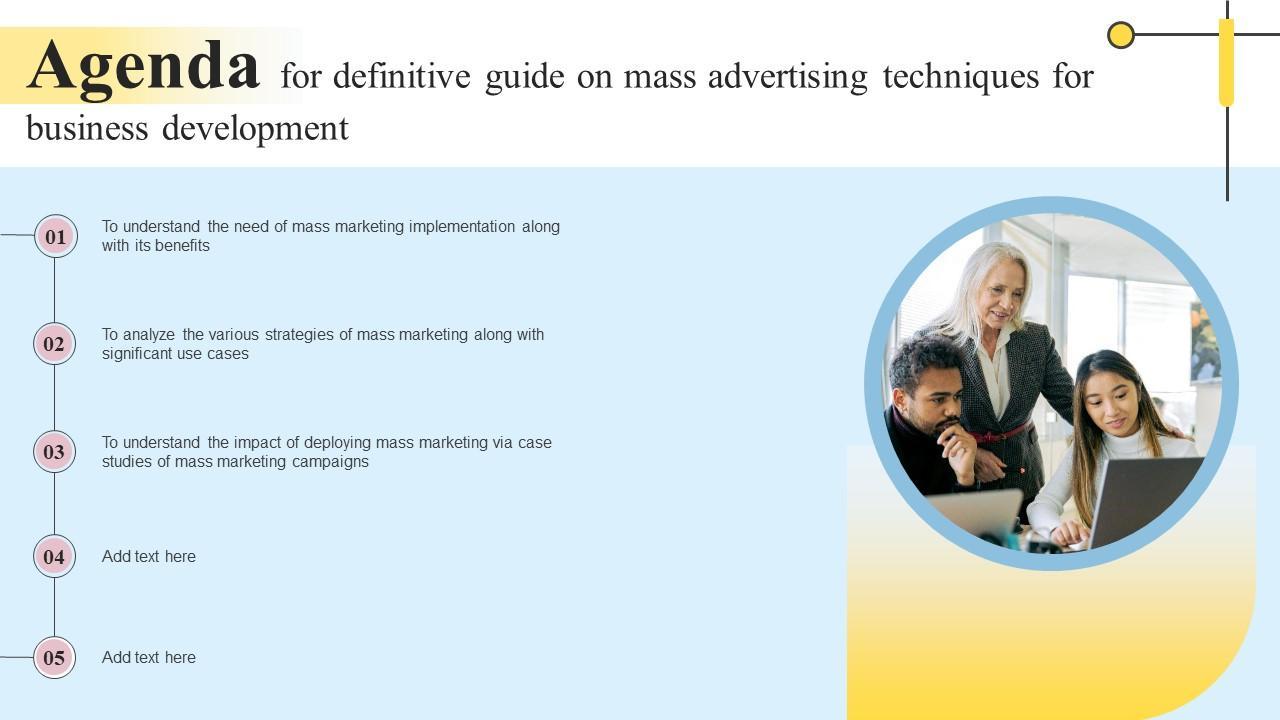 Agenda for definitive guide on mass advertising techniques for business development

01 To understand the need of mass marketing implementation along with its benefits

02 To analyze the various strategies of mass marketing along with significant use cases

03 To understand the impact of deploying mass marketing via case studies of mass marketing campaigns

04 Add text here

05 Add text here